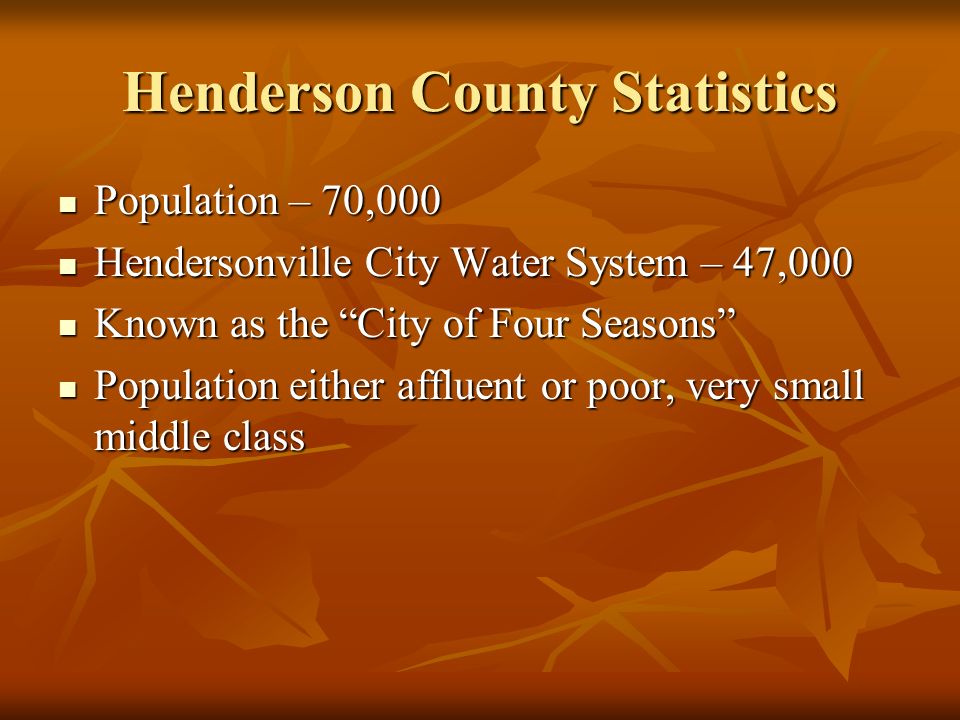 Henderson County Statistics

- Population – 70,000
- Hendersonville City Water System – 47,000
- Known as the “City of Four Seasons”
- Population either affluent or poor, very small middle class